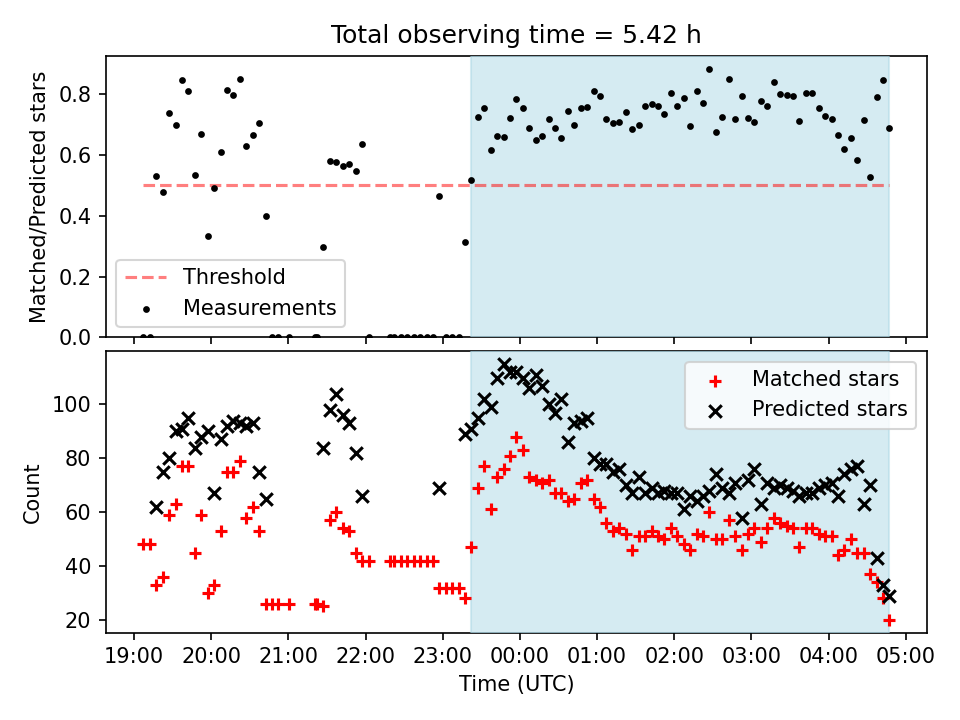 Total observing time = 5.42 h

Matched/Predicted stars

0.8
0.6
0.4
0.2
0.0

Threshold
Measurements

Count

100
80
60
40
20

Matched stars
Predicted stars

19:00 20:00 21:00 22:00 23:00 00:00 01:00 02:00 03:00 04:00 05:00

Time (UTC)